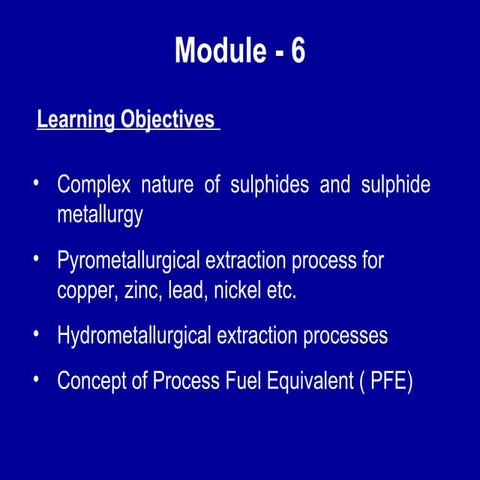 Module - 6

Learning Objectives

• Complex nature of sulphides and sulphide metallurgy

• Pyrometallurgical extraction process for copper, zinc, lead, nickel etc.

• Hydrometallurgical extraction processes

• Concept of Process Fuel Equivalent ( PFE)